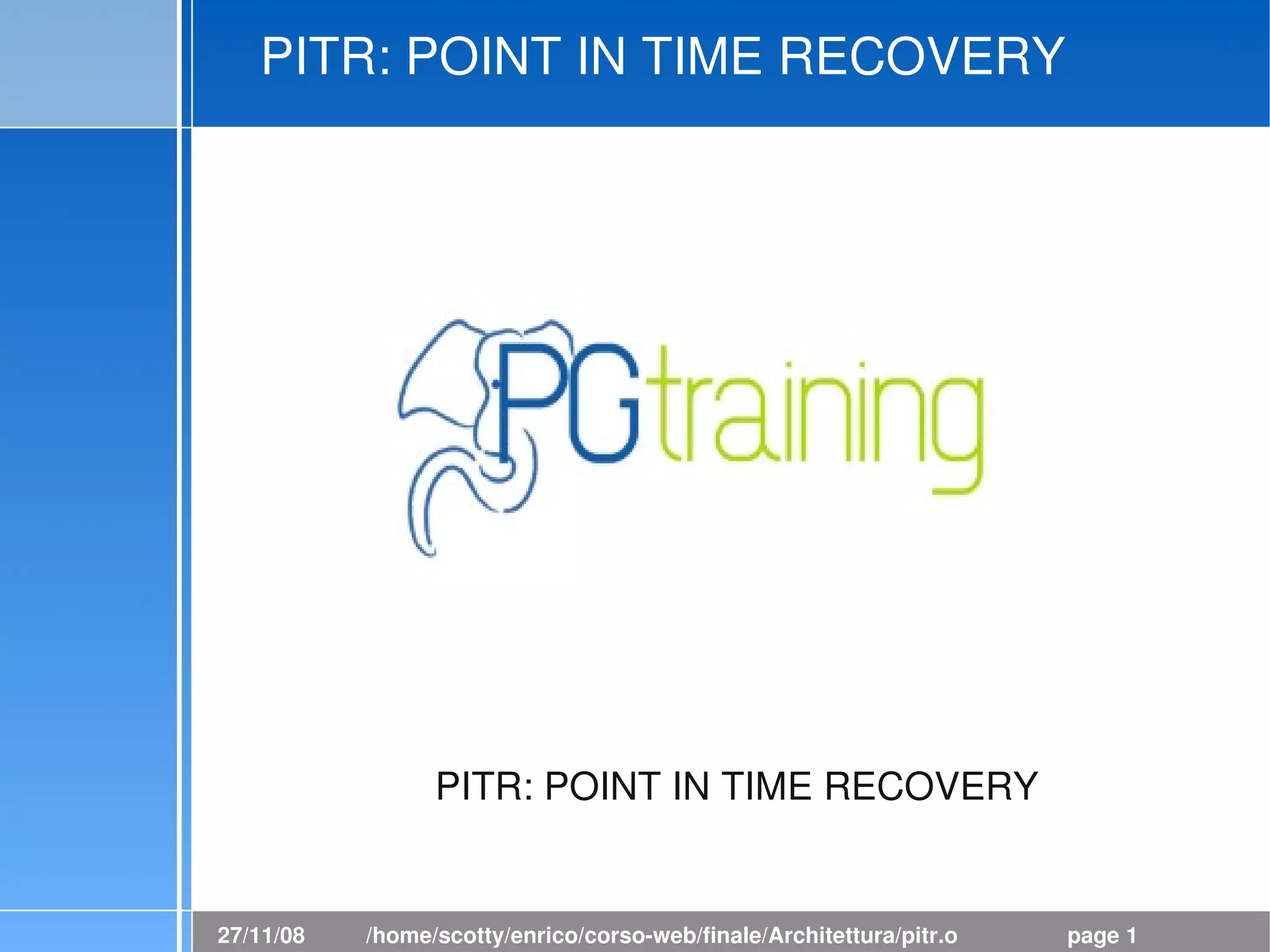 PITR: POINT IN TIME RECOVERY

PGtraining

PITR: POINT IN TIME RECOVERY

27/11/08 /home/scotty/enrico/corso-web/finale/Architettura/pitr.o page 1